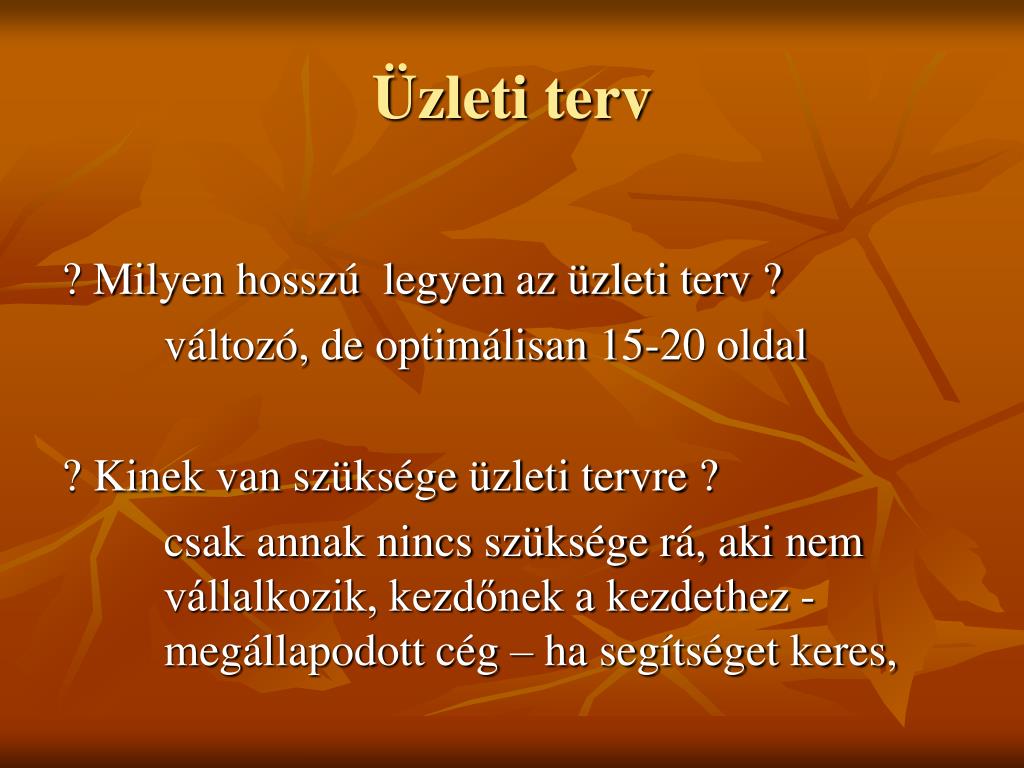 Üzleti terv

? Milyen hosszú  legyen az üzleti terv ?

változó, de optimálisan 15-20 oldal

? Kinek van szüksége üzleti tervre ?

csak annak nincs szüksége rá, aki nem vállalkozik, kezdőnek a kezdethez - megállapodott cég – ha segítséget keres,